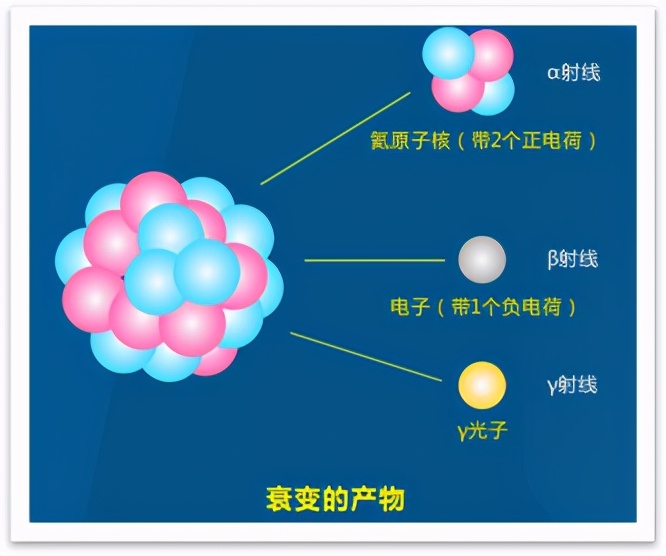 α射线

氦原子核（带2个正电荷）

β射线

电子（带1个负电荷）

γ射线

γ光子

衰变的产物